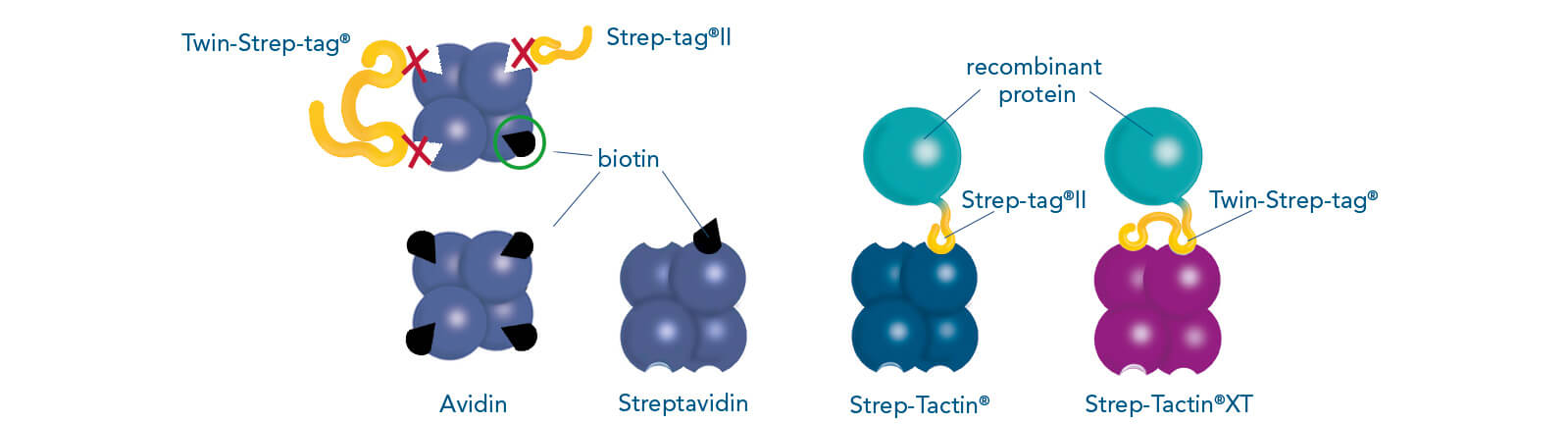 Twin-Strep-tag®

Strep-tag®II

biotin

recombinant protein

Strep-tag®II

Twin-Strep-tag®

Avidin

Streptavidin

Strep-Tactin®

Strep-Tactin®XT